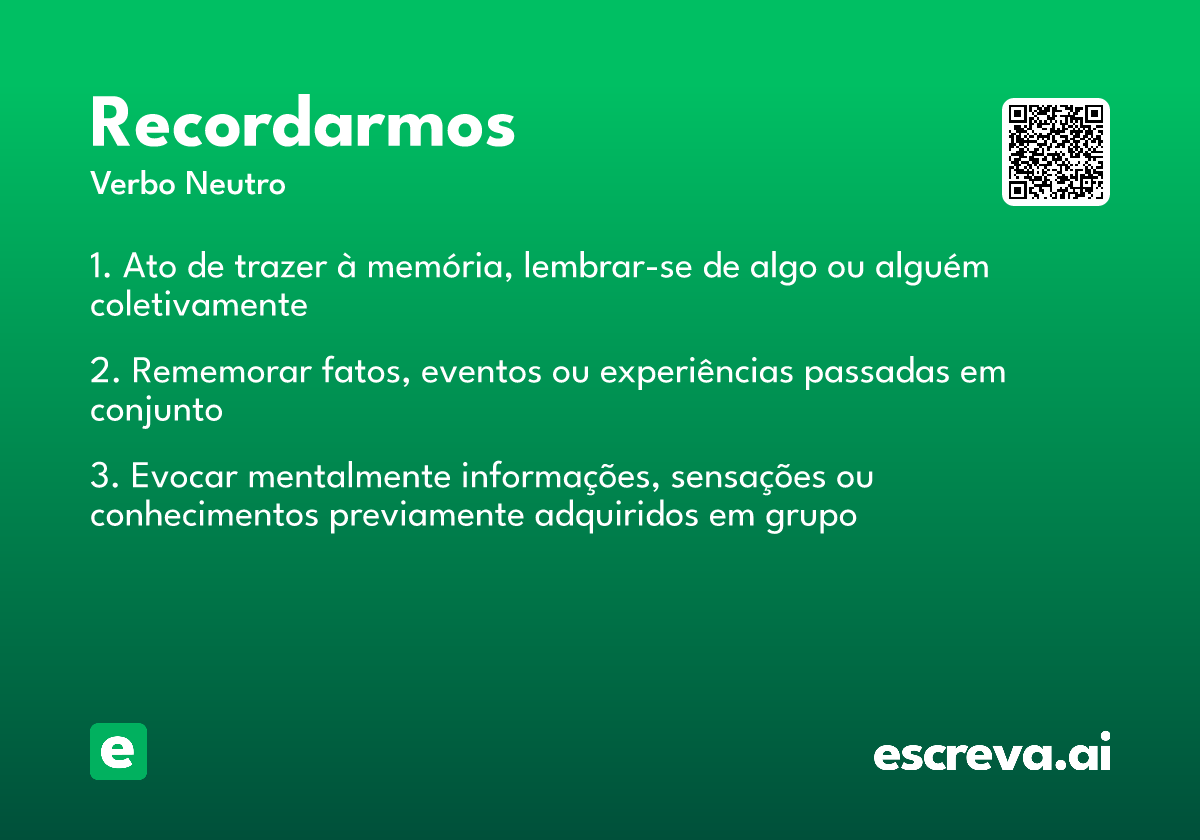 Recordarmos

Verbo Neutro

1. Ato de trazer à memória, lembrar-se de algo ou alguém coletivamente

2. Rememorar fatos, eventos ou experiências passadas em conjunto

3. Evocar mentalmente informações, sensações ou conhecimentos previamente adquiridos em grupo

e

escreva.ai